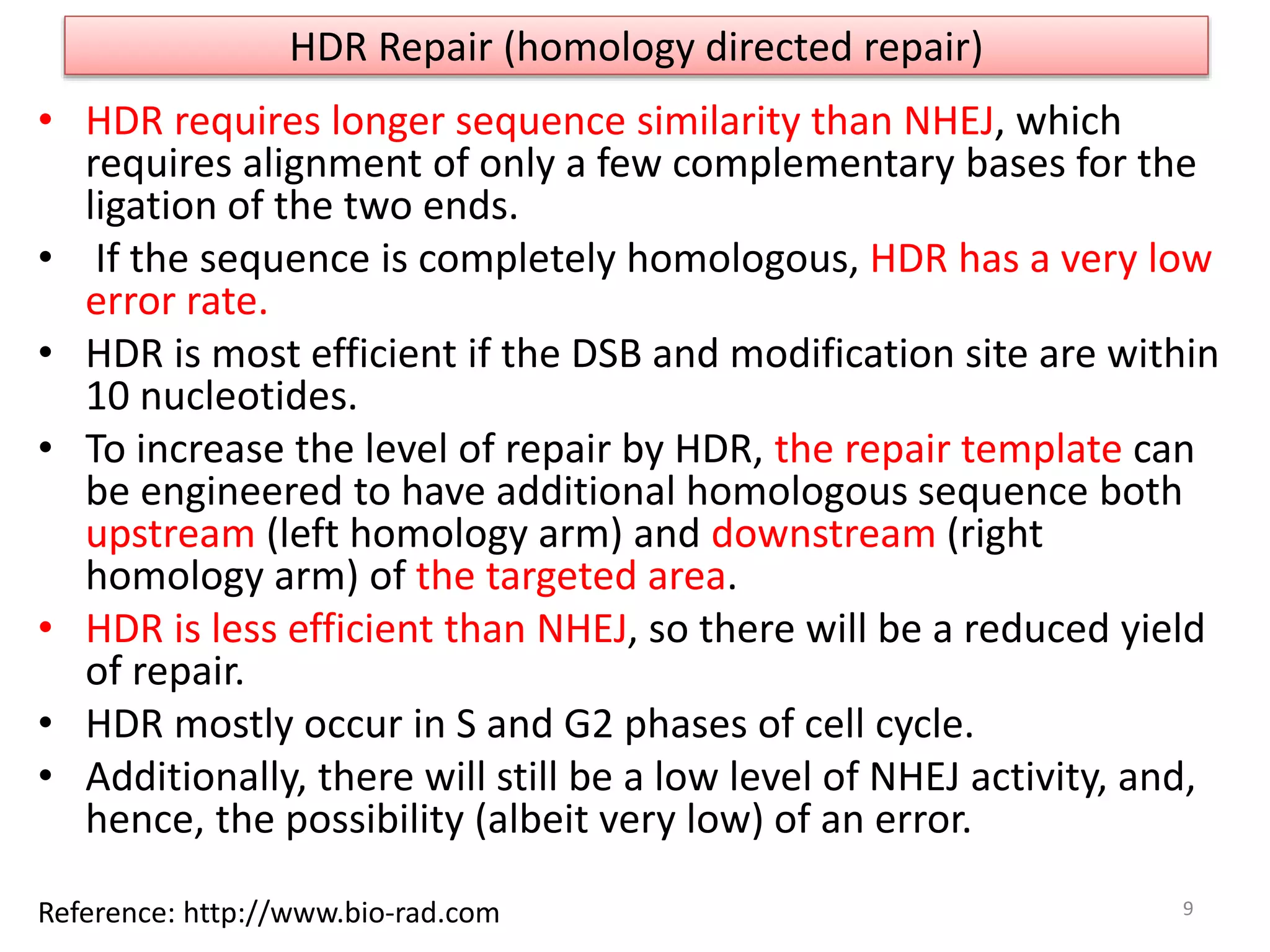 HDR Repair (homology directed repair)

• HDR requires longer sequence similarity than NHEJ, which requires alignment of only a few complementary bases for the ligation of the two ends.

• If the sequence is completely homologous, HDR has a very low error rate.

• HDR is most efficient if the DSB and modification site are within 10 nucleotides.

• To increase the level of repair by HDR, the repair template can be engineered to have additional homologous sequence both upstream (left homology arm) and downstream (right homology arm) of the targeted area.

• HDR is less efficient than NHEJ, so there will be a reduced yield of repair.

• HDR mostly occur in S and G2 phases of cell cycle.

• Additionally, there will still be a low level of NHEJ activity, and, hence, the possibility (albeit very low) of an error.

Reference: http://www.bio-rad.com

9